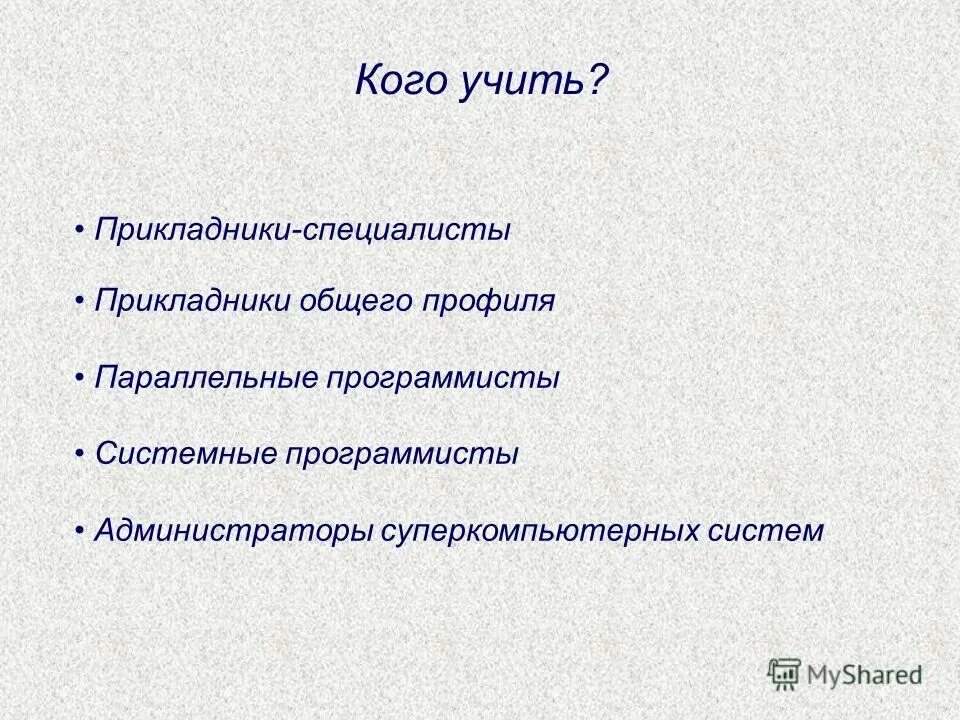 Кого учить?

• Прикладники-специалисты

• Прикладники общего профиля

• Параллельные программисты

• Системные программисты

• Администраторы суперкомпьютерных систем

MyShared